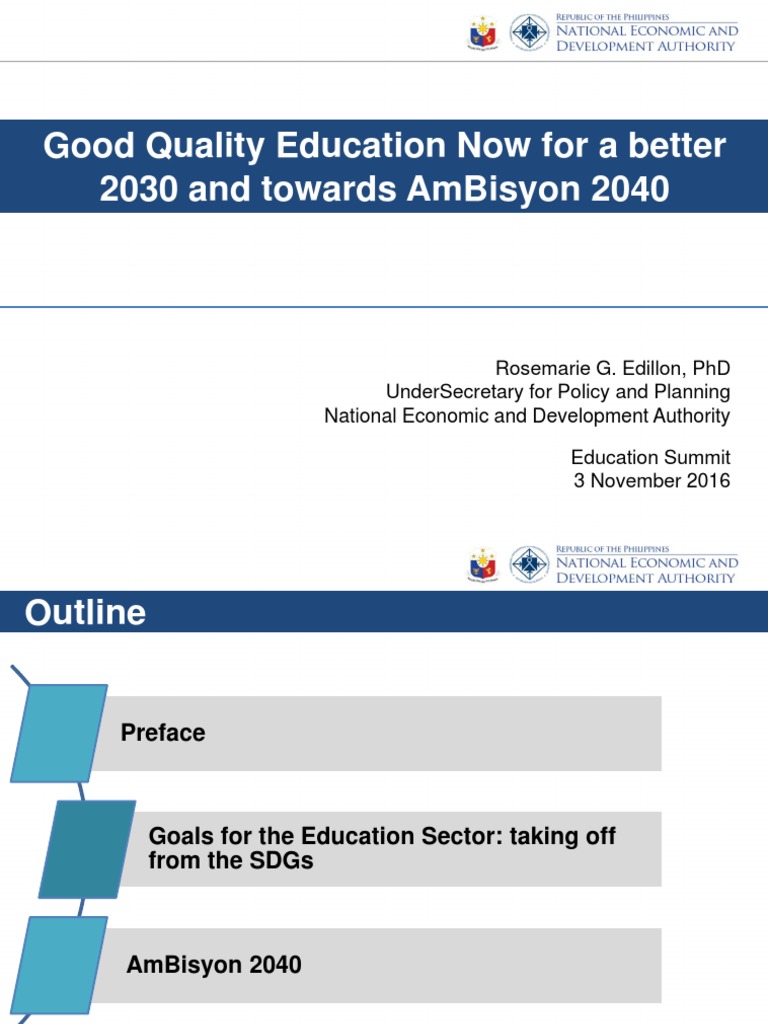 REPUBLIC OF THE PHILIPPINES
NATIONAL ECONOMIC AND DEVELOPMENT AUTHORITY

Good Quality Education Now for a better 2030 and towards AmBisyon 2040

Rosemarie G. Edillon, PhD
UnderSecretary for Policy and Planning
National Economic and Development Authority

Education Summit
3 November 2016

REPUBLIC OF THE PHILIPPINES
NATIONAL ECONOMIC AND DEVELOPMENT AUTHORITY

Outline

Preface

Goals for the Education Sector: taking off from the SDGs

AmBisyon 2040